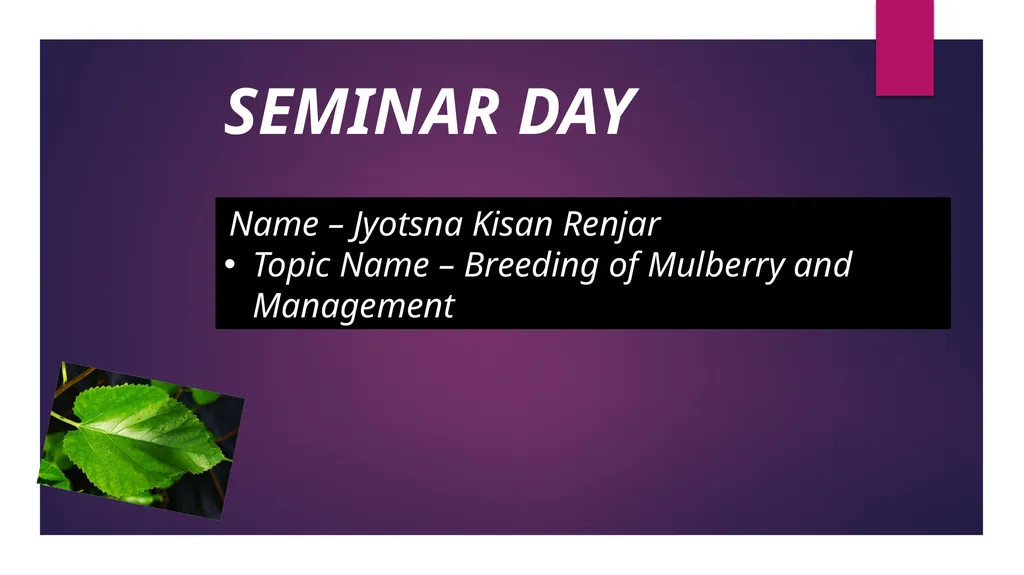 SEMINAR DAY

Name – Jyotsna Kisan Renjar

• Topic Name – Breeding of Mulberry and Management